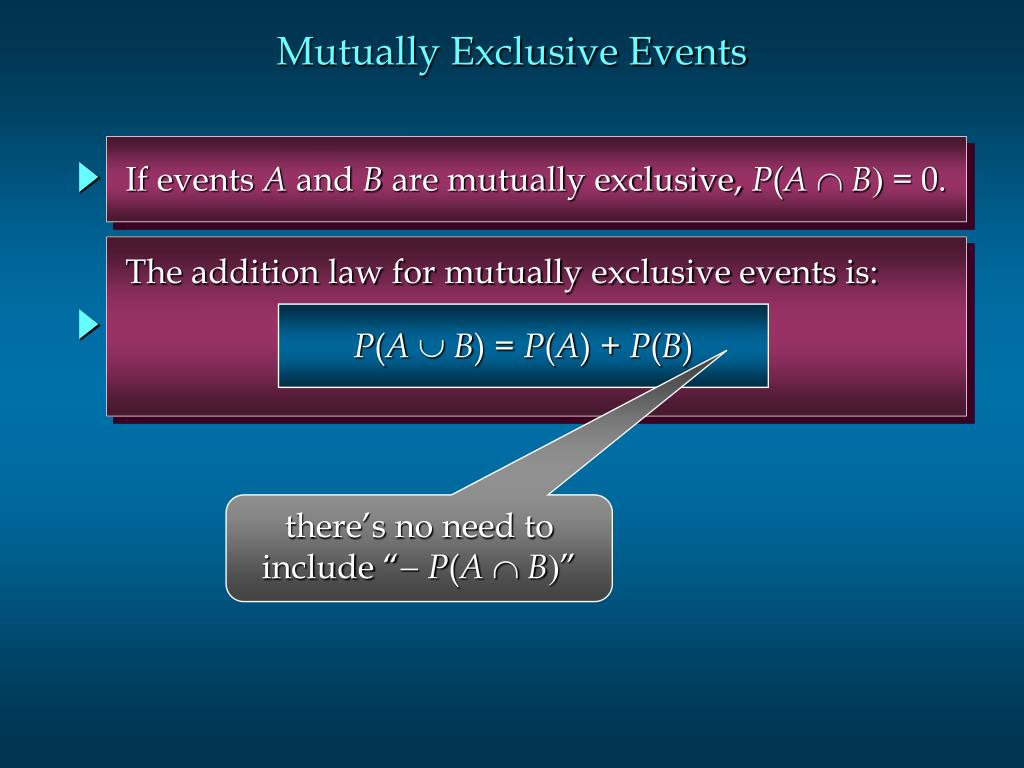 Mutually Exclusive Events

If events $A$ and $B$ are mutually exclusive, $P(A \cap B) = 0$.

The addition law for mutually exclusive events is:

$P(A \cup B) = P(A) + P(B)$

there's no need to include "$- P(A \cap B)$"